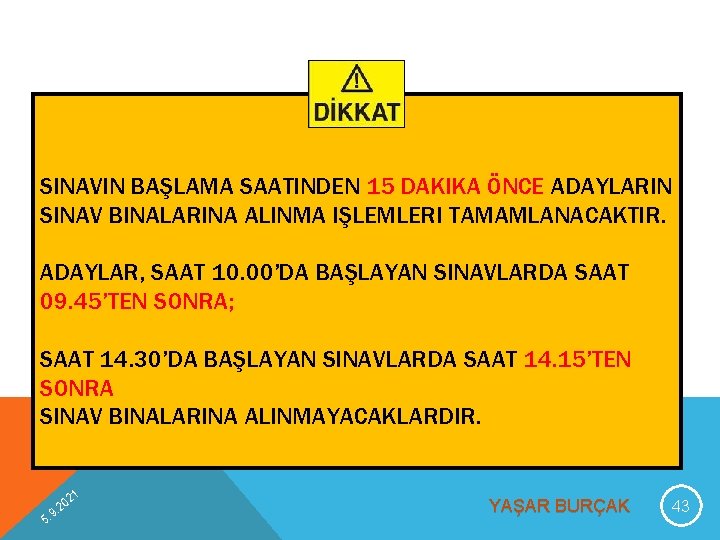 DİKKAT

SINAVIN BAŞLAMA SAATINDEN 15 DAKIKA ÖNCE ADAYLARIN SINAV BINALARINA ALINMA IŞLEMLERI TAMAMLANACAKTIR.

ADAYLAR, SAAT 10.00'DA BAŞLAYAN SINAVLARDA SAAT 09.45'TEN SONRA;

SAAT 14.30'DA BAŞLAYAN SINAVLARDA SAAT 14.15'TEN SONRA
SINAV BINALARINA ALINMAYACAKLARDIR.

5.9.2021

YAŞAR BURÇAK

43